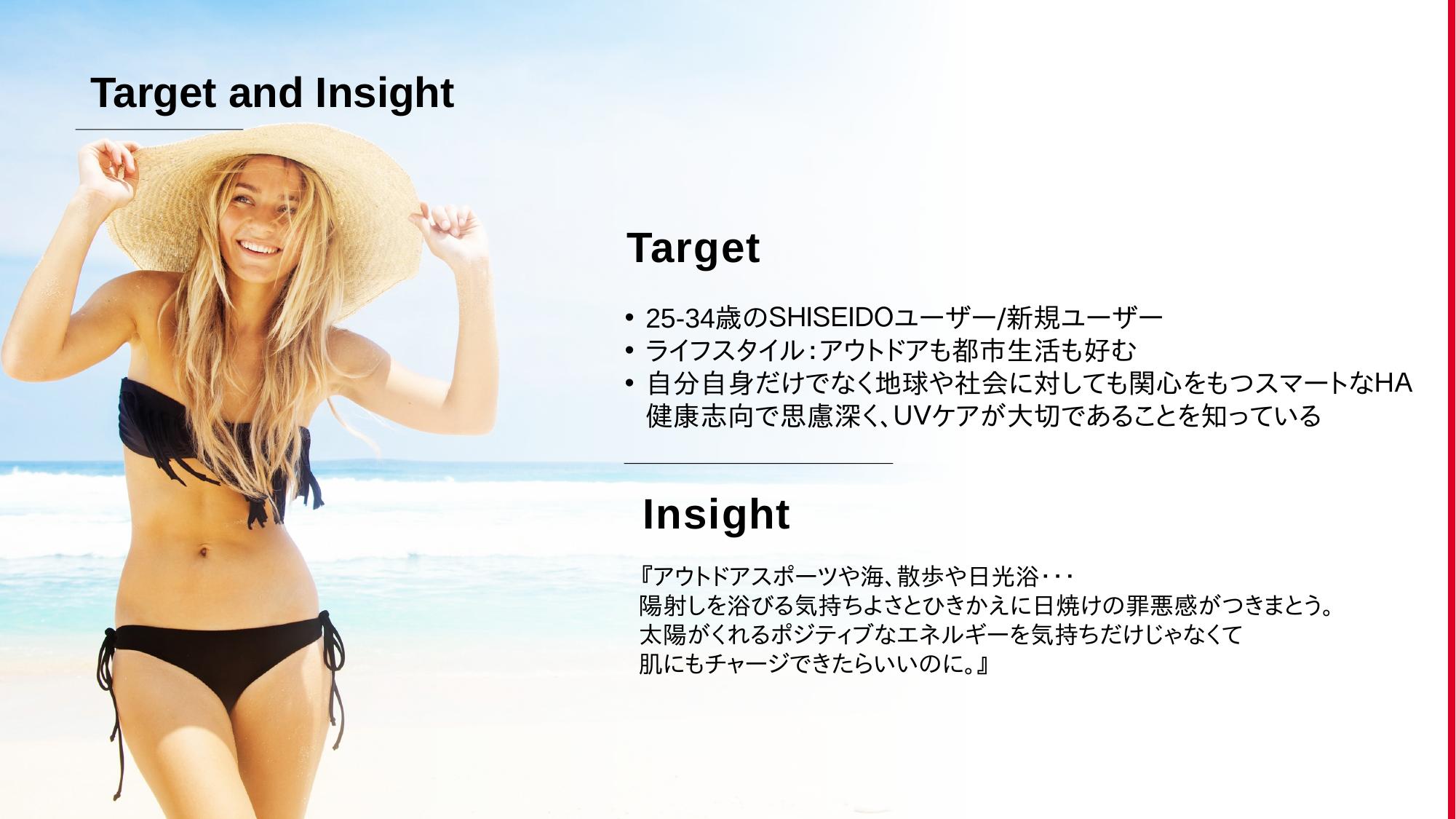 Target and Insight

Target

• 25-34歳のSHISEIDOユーザー/新規ユーザー
• ライフスタイル：アウトドアも都市生活も好む
• 自分自身だけでなく地球や社会に対しても関心をもつスマートなHA
健康志向で思慮深く、UVケアが大切であることを知っている

Insight

『アウトドアスポーツや海、散歩や日光浴・・・
陽射しを浴びる気持ちよさとひきかえに日焼けの罪悪感がつきまとう。
太陽がくれるポジティブなエネルギーを気持ちだけじゃなくて
肌にもチャージできたらいいのに。』